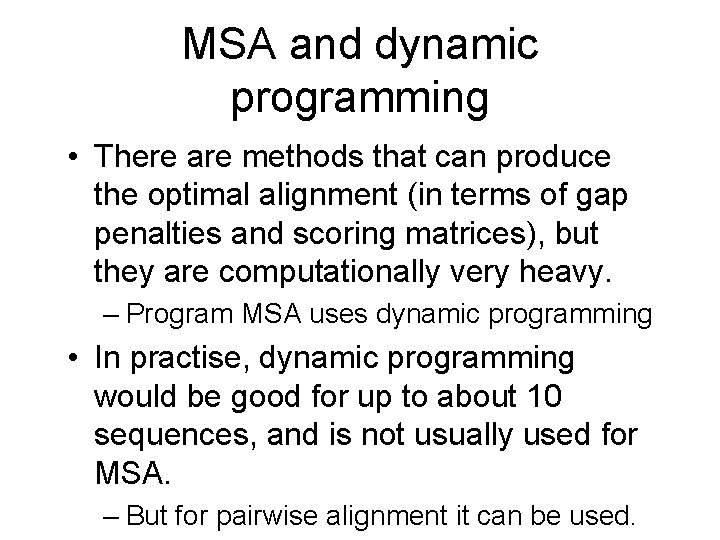 MSA and dynamic programming

• There are methods that can produce the optimal alignment (in terms of gap penalties and scoring matrices), but they are computationally very heavy.

– Program MSA uses dynamic programming

• In practise, dynamic programming would be good for up to about 10 sequences, and is not usually used for MSA.

– But for pairwise alignment it can be used.